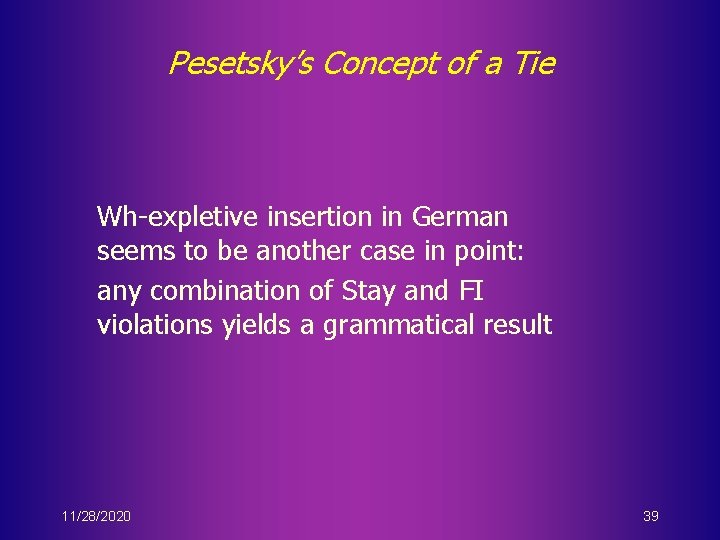 Pesetsky's Concept of a Tie

Wh-expletive insertion in German seems to be another case in point:

any combination of Stay and FI violations yields a grammatical result

11/28/2020

39